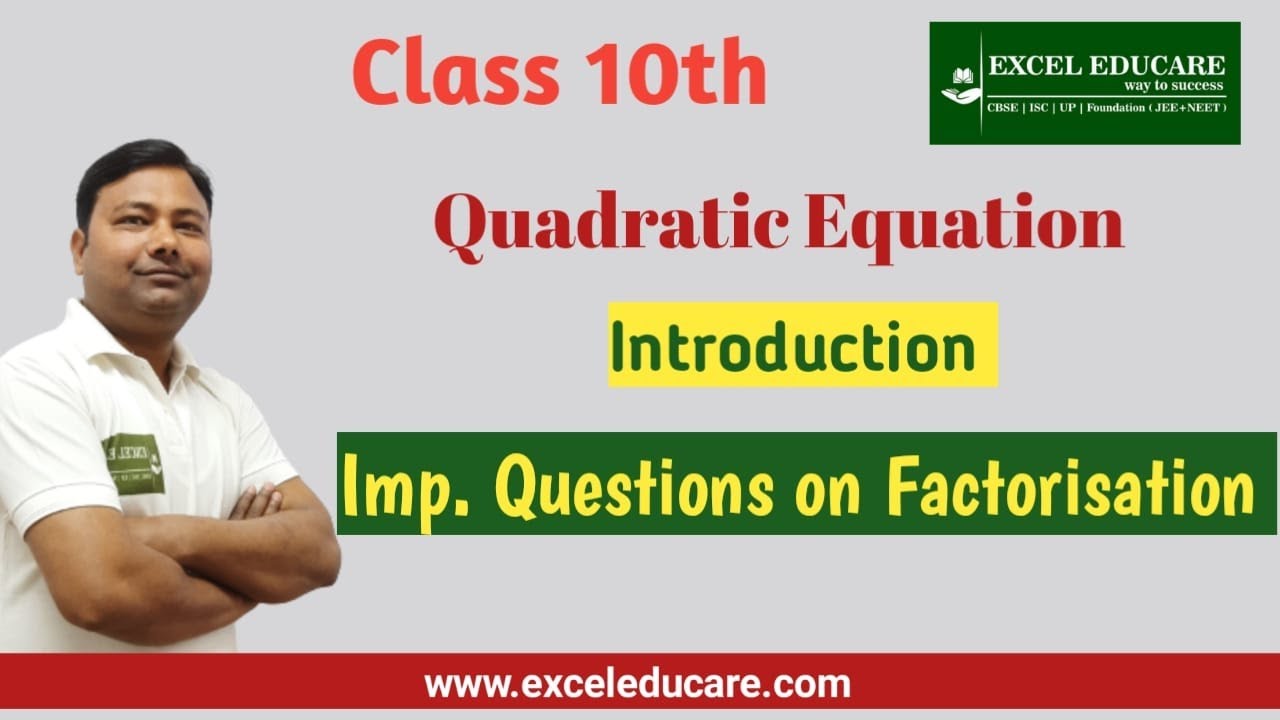 Class 10th

EXCEL EDUCARE
way to success
CBSE | ISC | UP | Foundation ( JEE+NEET )

Quadratic Equation

Introduction

Imp. Questions on Factorisation

www.exceleducare.com